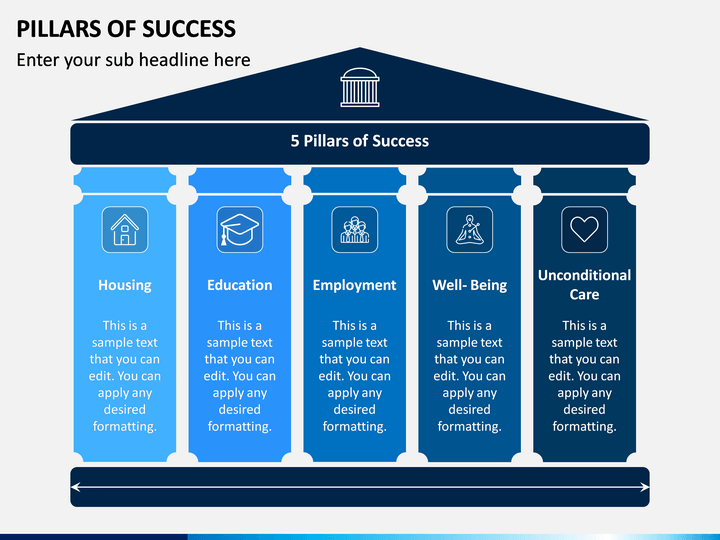 PILLARS OF SUCCESS

Enter your sub headline here

5 Pillars of Success

Housing

This is a sample text that you can edit. You can apply any desired formatting.

Education

This is a sample text that you can edit. You can apply any desired formatting.

Employment

This is a sample text that you can edit. You can apply any desired formatting.

Well- Being

This is a sample text that you can edit. You can apply any desired formatting.

Unconditional Care

This is a sample text that you can edit. You can apply any desired formatting.